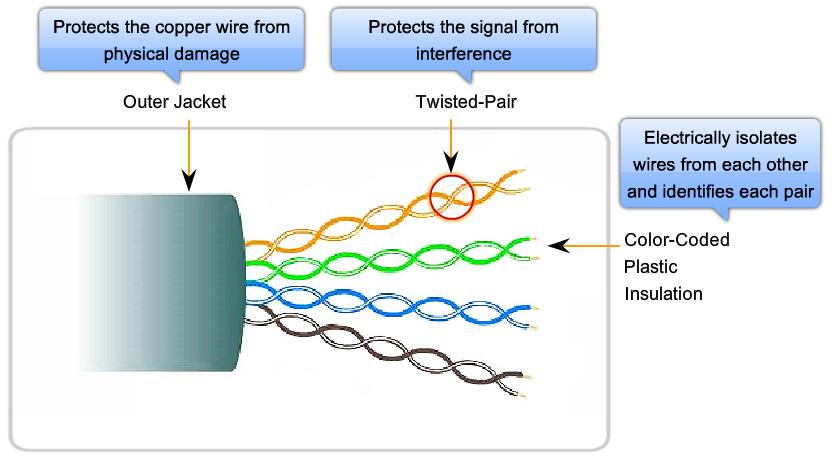 Protects the copper wire from physical damage

Outer Jacket

Protects the signal from interference

Twisted-Pair

Electrically isolates wires from each other and identifies each pair

Color-Coded Plastic Insulation